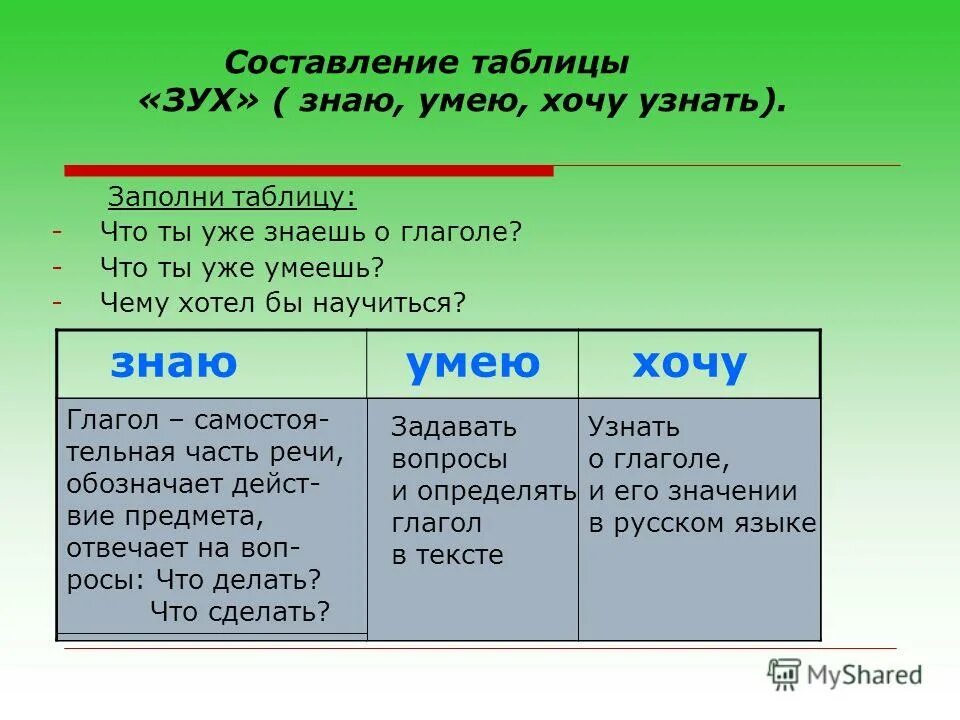 Составление таблицы «ЗУХ» ( знаю, умею, хочу узнать).

Заполни таблицу:
- Что ты уже знаешь о глаголе?
- Что ты уже умеешь?
- Чему хотел бы научиться?

| знаю | умею | хочу |
|---|---|---|
| Глагол – самостоятельная часть речи, обозначает действие предмета, отвечает на вопросы: Что делать? Что сделать? | Задавать вопросы и определять глагол в тексте | Узнать о глаголе, и его значении в русском языке |

MyShared